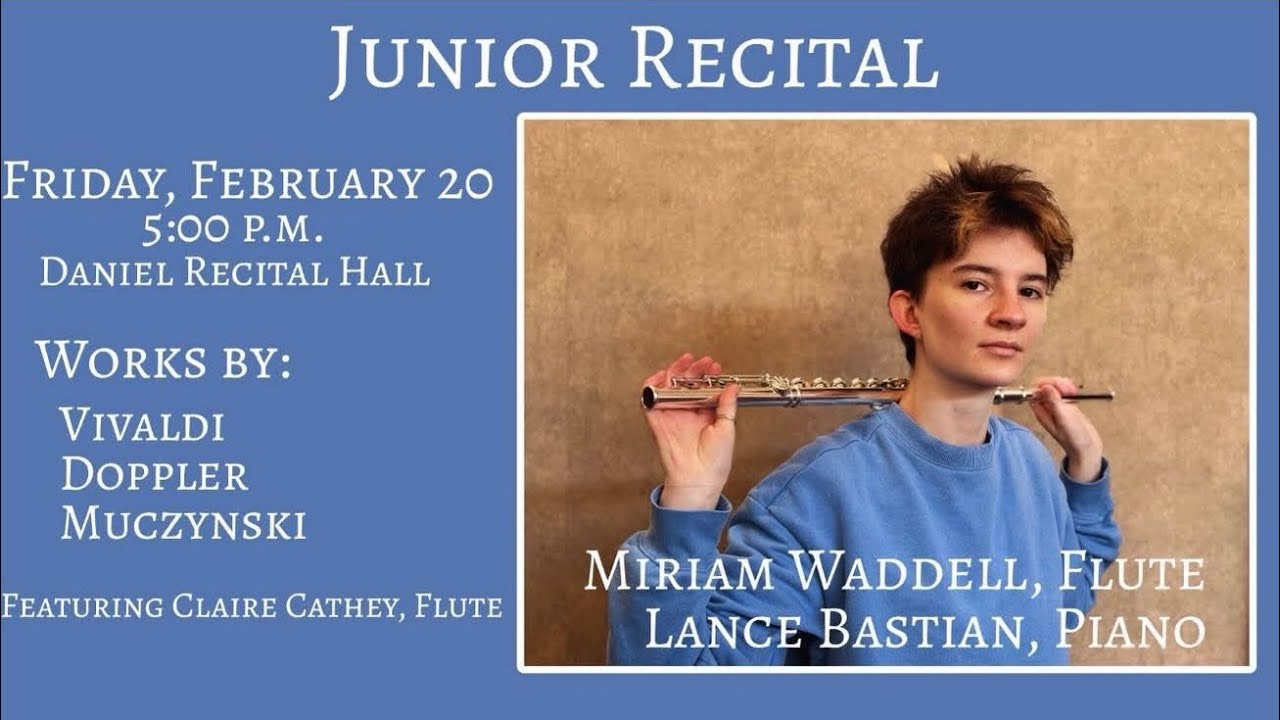 Junior Recital

Friday, February 20
5:00 p.m.
Daniel Recital Hall

Works by:
Vivaldi
Doppler
Muczynski

Featuring Claire Cathey, Flute

Miriam Waddell, Flute
Lance Bastian, Piano